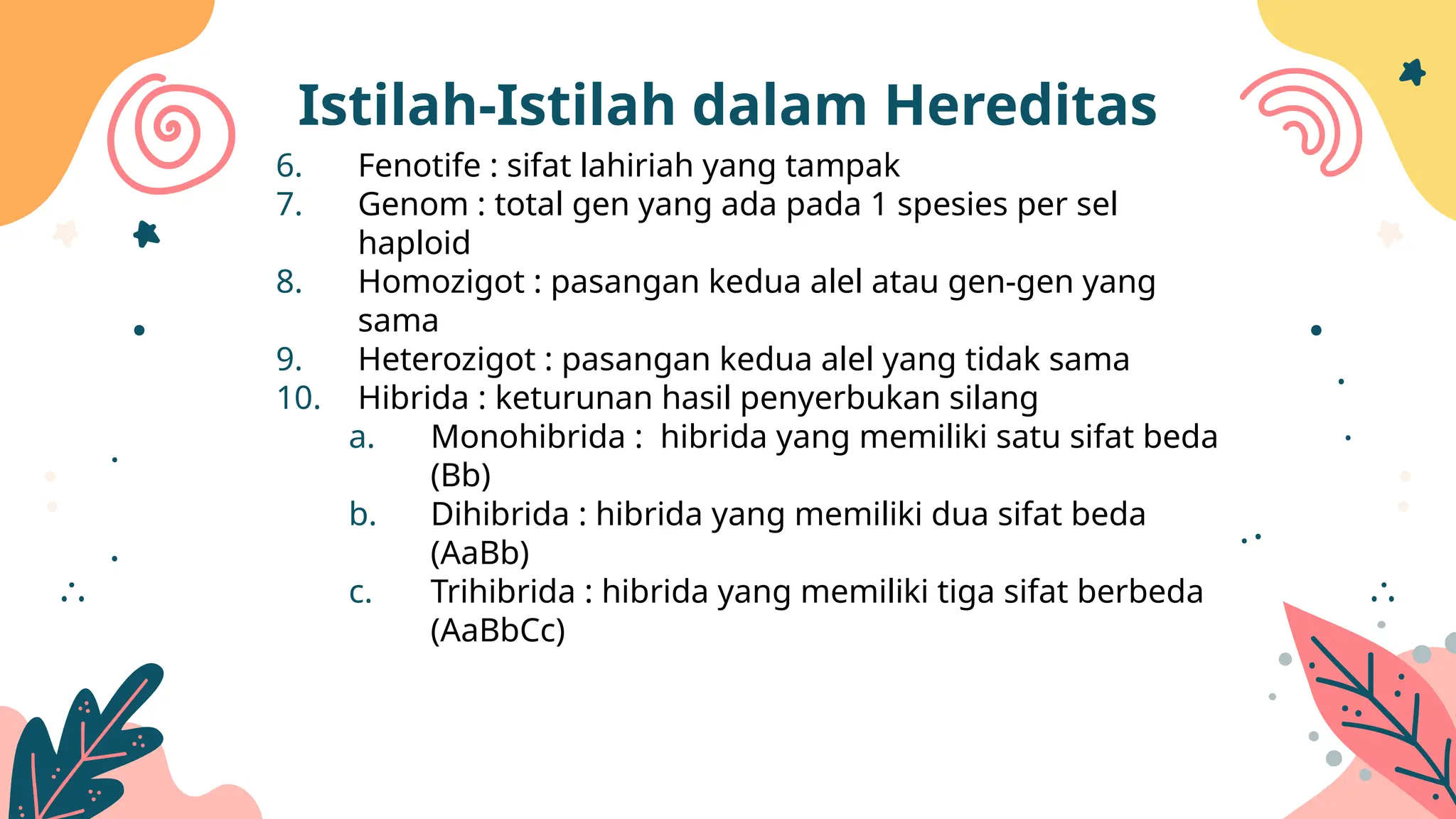 Istilah-Istilah dalam Hereditas

6. Fenotife : sifat lahiriah yang tampak
7. Genom : total gen yang ada pada 1 spesies per sel haploid
8. Homozigot : pasangan kedua alel atau gen-gen yang sama
9. Heterozigot : pasangan kedua alel yang tidak sama
10. Hibrida : keturunan hasil penyerbukan silang
a. Monohibrida : hibrida yang memiliki satu sifat beda (Bb)
b. Dihibrida : hibrida yang memiliki dua sifat beda (AaBb)
c. Trihibrida : hibrida yang memiliki tiga sifat berbeda (AaBbCc)